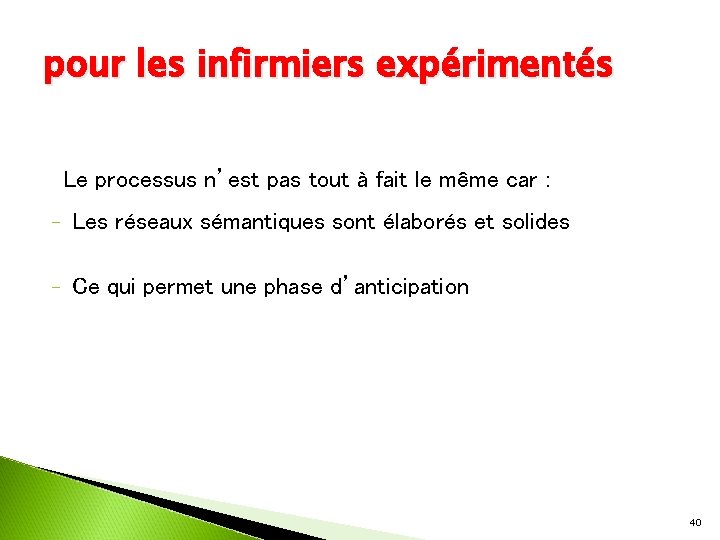 pour les infirmiers expérimentés

Le processus n'est pas tout à fait le même car :

- Les réseaux sémantiques sont élaborés et solides

- Ce qui permet une phase d'anticipation

40